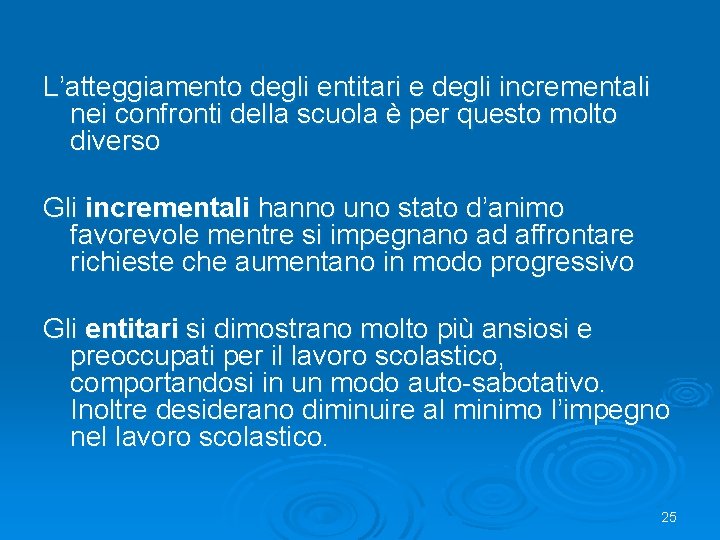 L’atteggiamento degli entitari e degli incrementali nei confronti della scuola è per questo molto diverso

Gli incrementali hanno uno stato d’animo favorevole mentre si impegnano ad affrontare richieste che aumentano in modo progressivo

Gli entitari si dimostrano molto più ansiosi e preoccupati per il lavoro scolastico, comportandosi in un modo auto-sabotativo. Inoltre desiderano diminuire al minimo l’impegno nel lavoro scolastico.

25